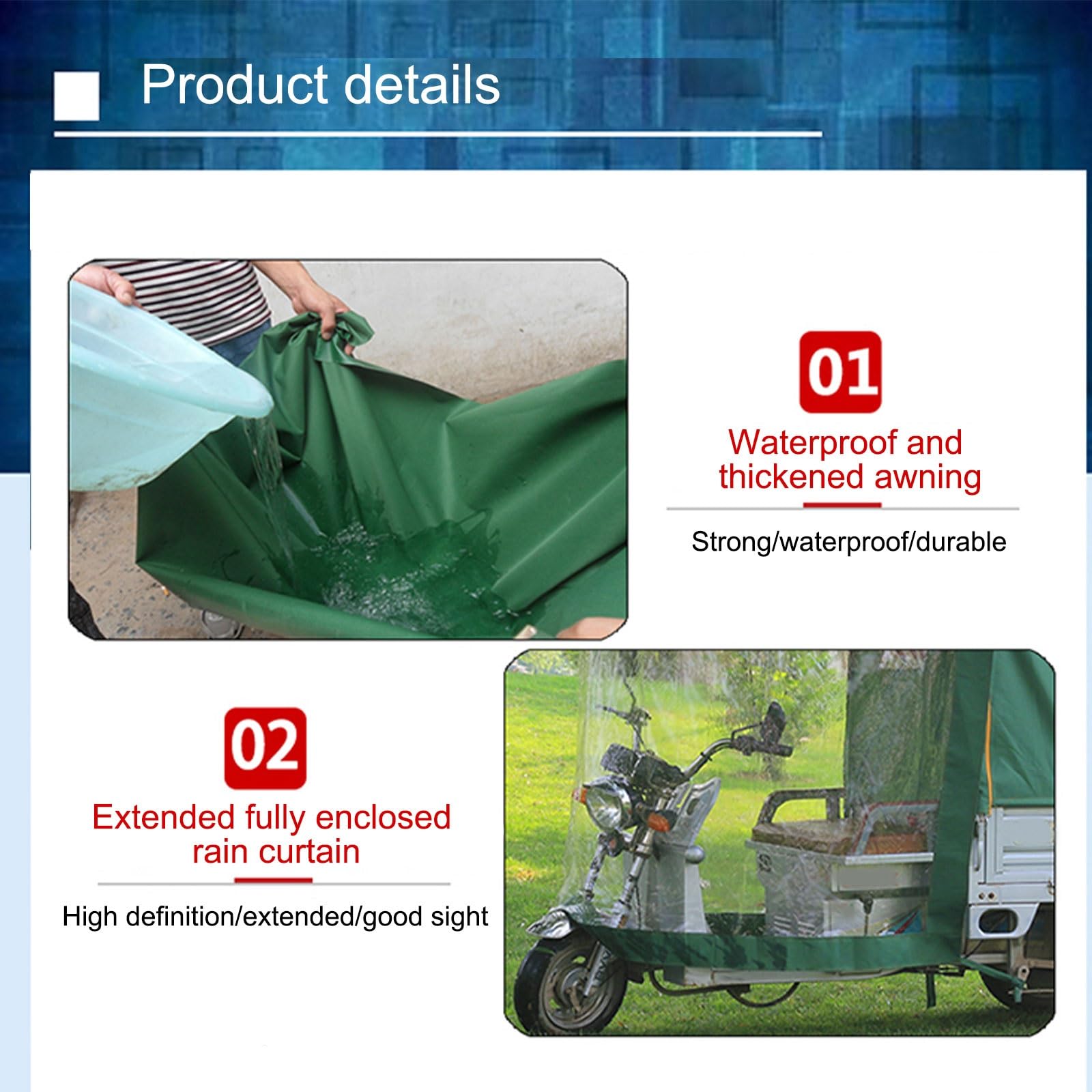 Product details

01

Waterproof and thickened awning

Strong/waterproof/durable

02

Extended fully enclosed rain curtain

High definition/extended/good sight